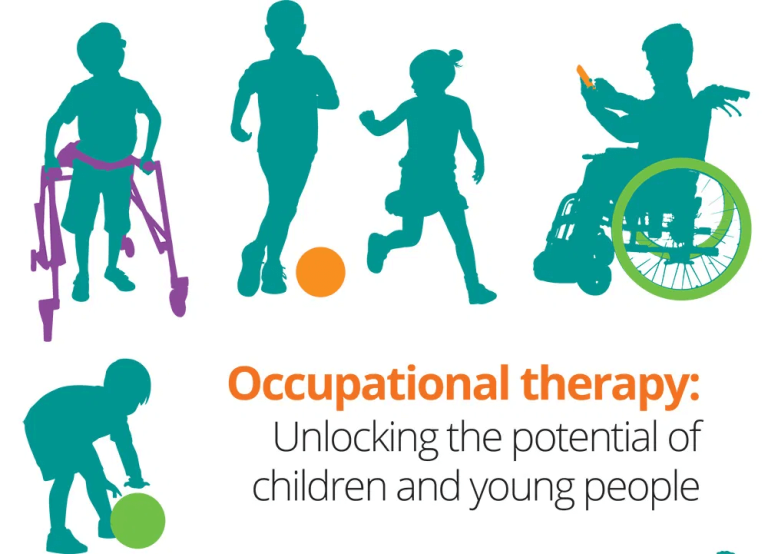 Occupational therapy:
Unlocking the potential of children and young people